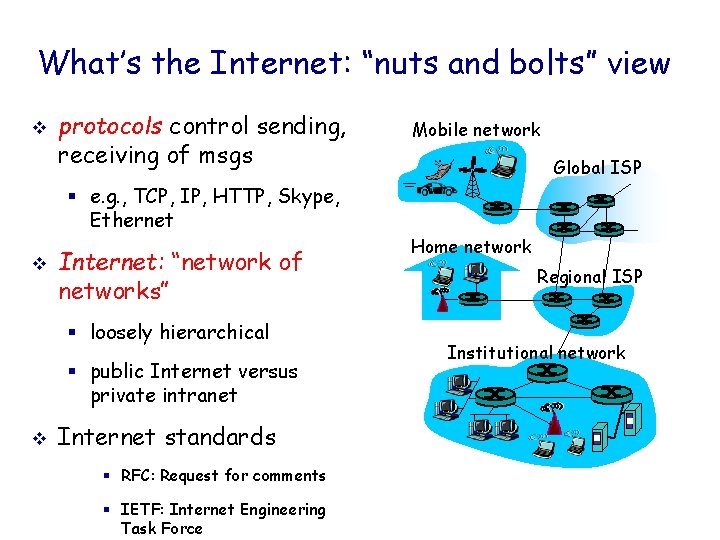 What's the Internet: "nuts and bolts" view

❖ protocols control sending, receiving of msgs

▪ e.g., TCP, IP, HTTP, Skype, Ethernet

❖ Internet: "network of networks"

▪ loosely hierarchical

▪ public Internet versus private intranet

❖ Internet standards

▪ RFC: Request for comments

▪ IETF: Internet Engineering Task Force

Mobile network

Global ISP

Home network

Regional ISP

Institutional network